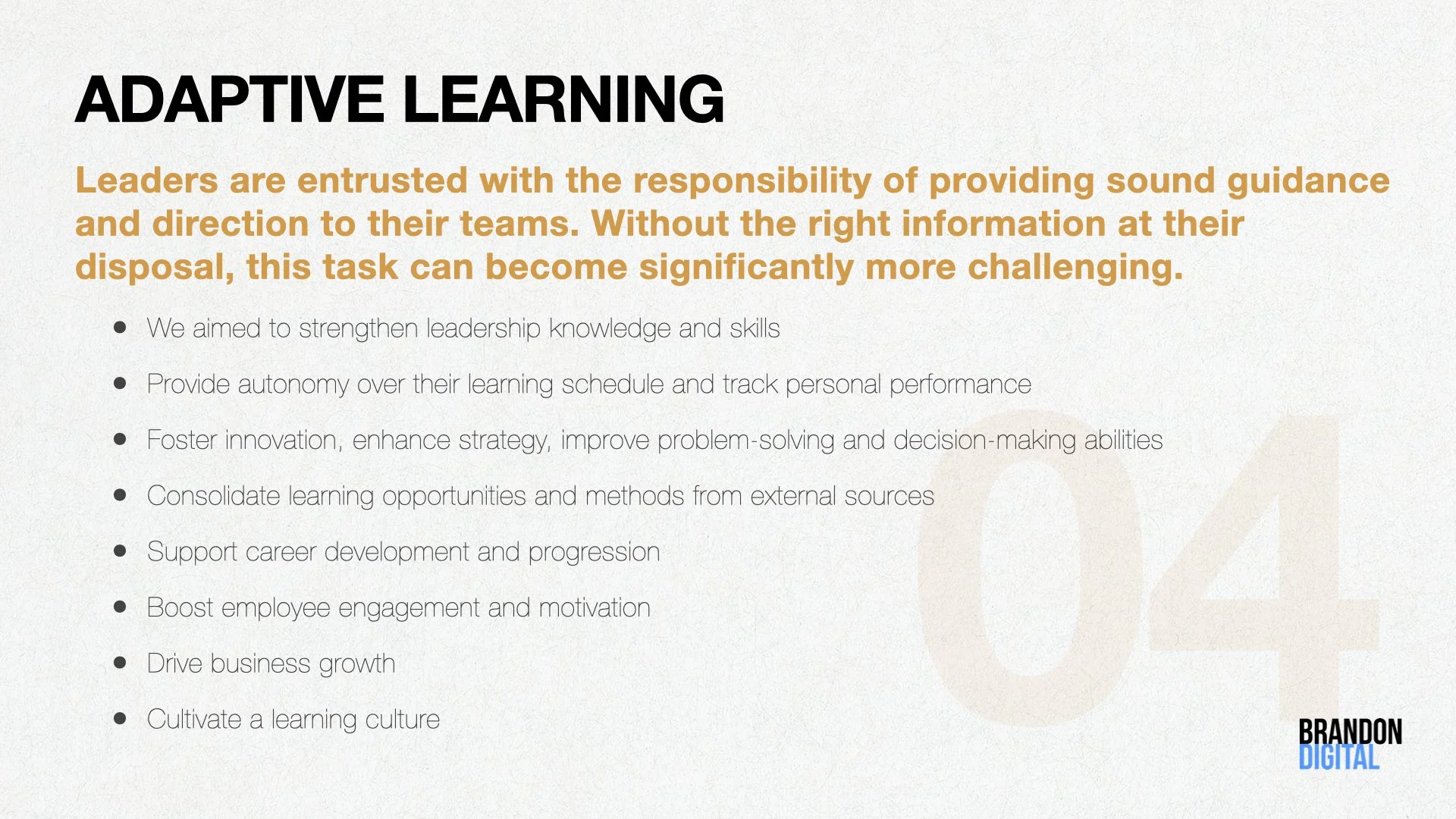 ADAPTIVE LEARNING

Leaders are entrusted with the responsibility of providing sound guidance and direction to their teams. Without the right information at their disposal, this task can become significantly more challenging.

- We aimed to strengthen leadership knowledge and skills
- Provide autonomy over their learning schedule and track personal performance
- Foster innovation, enhance strategy, improve problem-solving and decision-making abilities
- Consolidate learning opportunities and methods from external sources
- Support career development and progression
- Boost employee engagement and motivation
- Drive business growth
- Cultivate a learning culture

04

BRANDON
DIGITAL